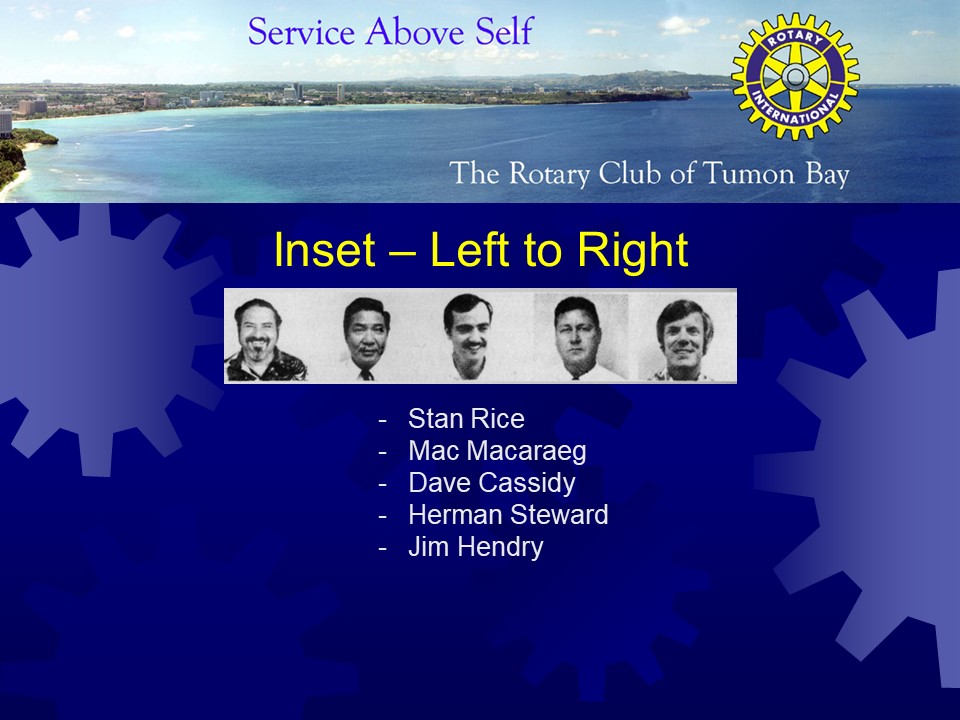 Service Above Self

ROTARY INTERNATIONAL

The Rotary Club of Tumon Bay

Inset – Left to Right

- Stan Rice
- Mac Macaraeg
- Dave Cassidy
- Herman Steward
- Jim Hendry